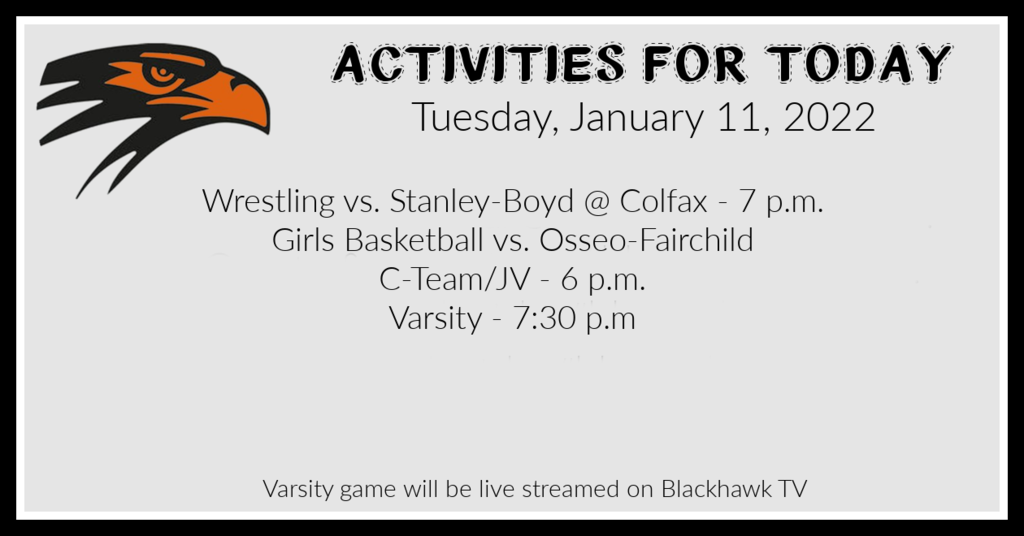 ACTIVITIES FOR TODAY
Tuesday, January 11, 2022

Wrestling vs. Stanley-Boyd @ Colfax - 7 p.m.
Girls Basketball vs. Osseo-Fairchild
C-Team/JV - 6 p.m.
Varsity - 7:30 p.m

Varsity game will be live streamed on Blackhawk TV